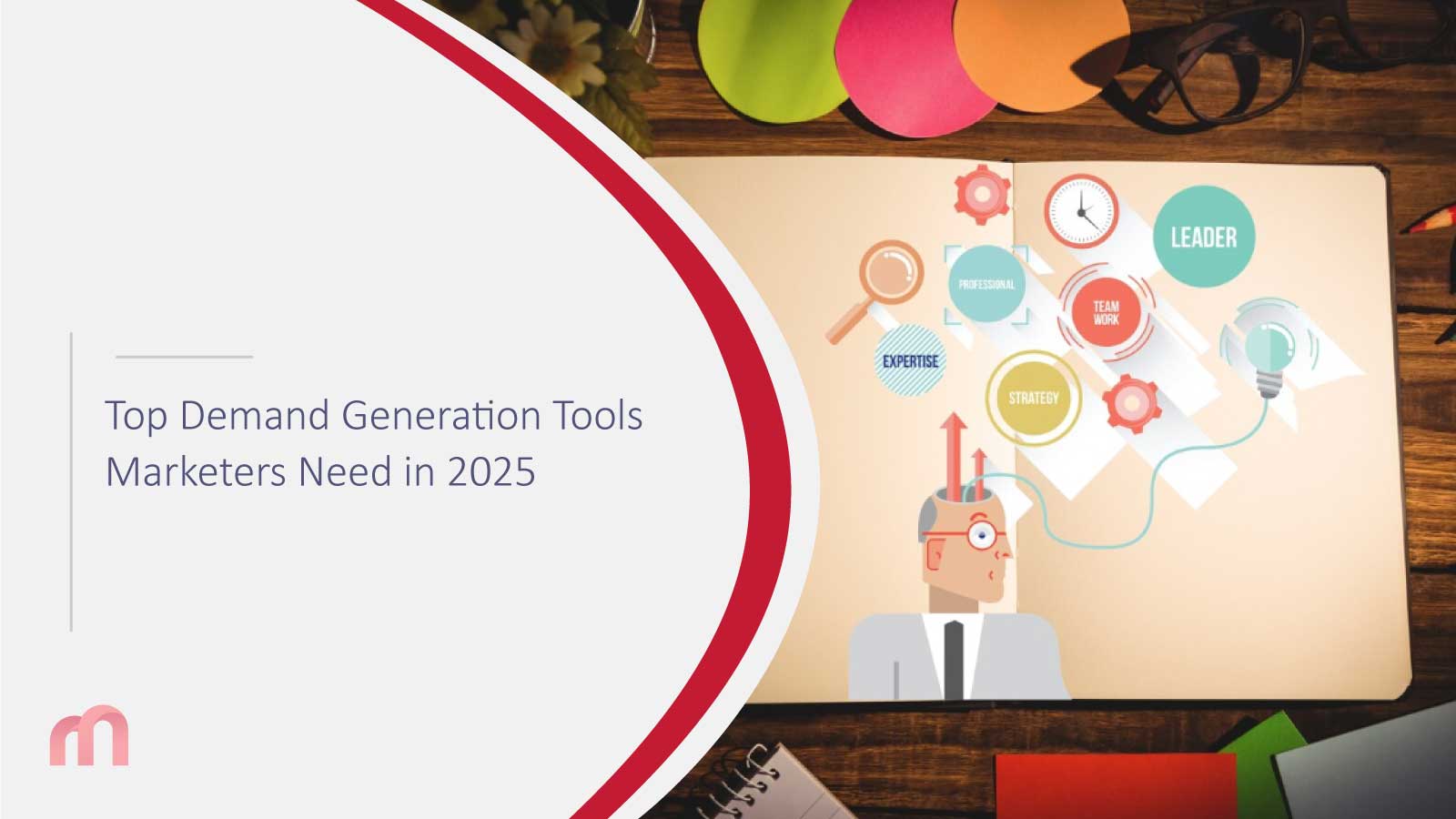 Top Demand Generation Tools Marketers Need in 2025

LEADER

PROFESSIONAL

TEAM WORK

EXPERTISE

STRATEGY